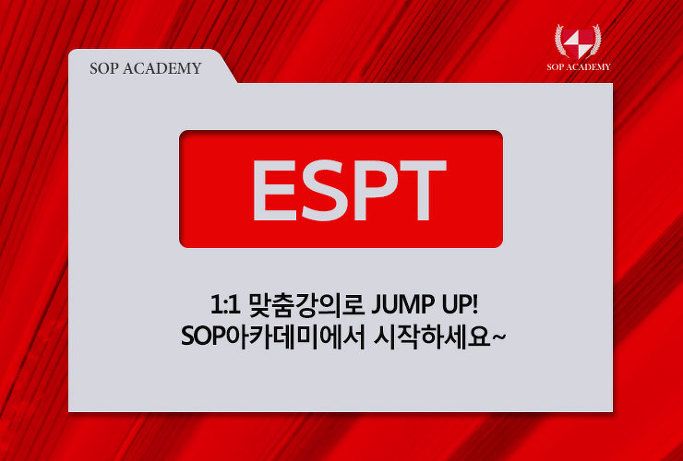 SOP ACADEMY

SOP ACADEMY

ESPT

1:1 맞춤강의로 JUMP UP!
SOP아카데미에서 시작하세요~